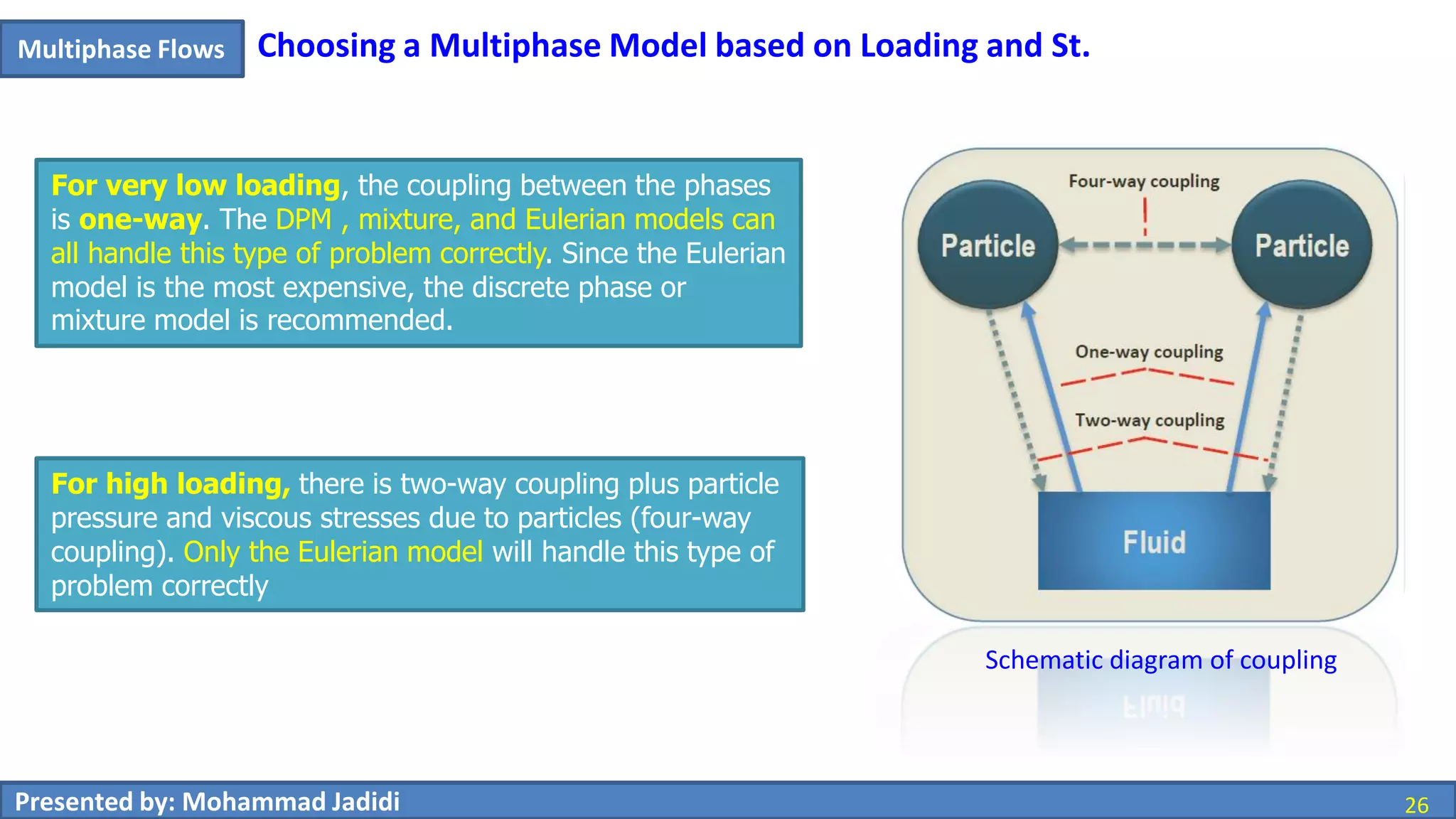 Multiphase Flows

Choosing a Multiphase Model based on Loading and St.

For very low loading, the coupling between the phases is one-way. The DPM , mixture, and Eulerian models can all handle this type of problem correctly. Since the Eulerian model is the most expensive, the discrete phase or mixture model is recommended.

For high loading, there is two-way coupling plus particle pressure and viscous stresses due to particles (four-way coupling). Only the Eulerian model will handle this type of problem correctly

Four-way coupling

Particle

Particle

One-way coupling

Two-way coupling

Fluid

Schematic diagram of coupling

Presented by: Mohammad Jadidi

26